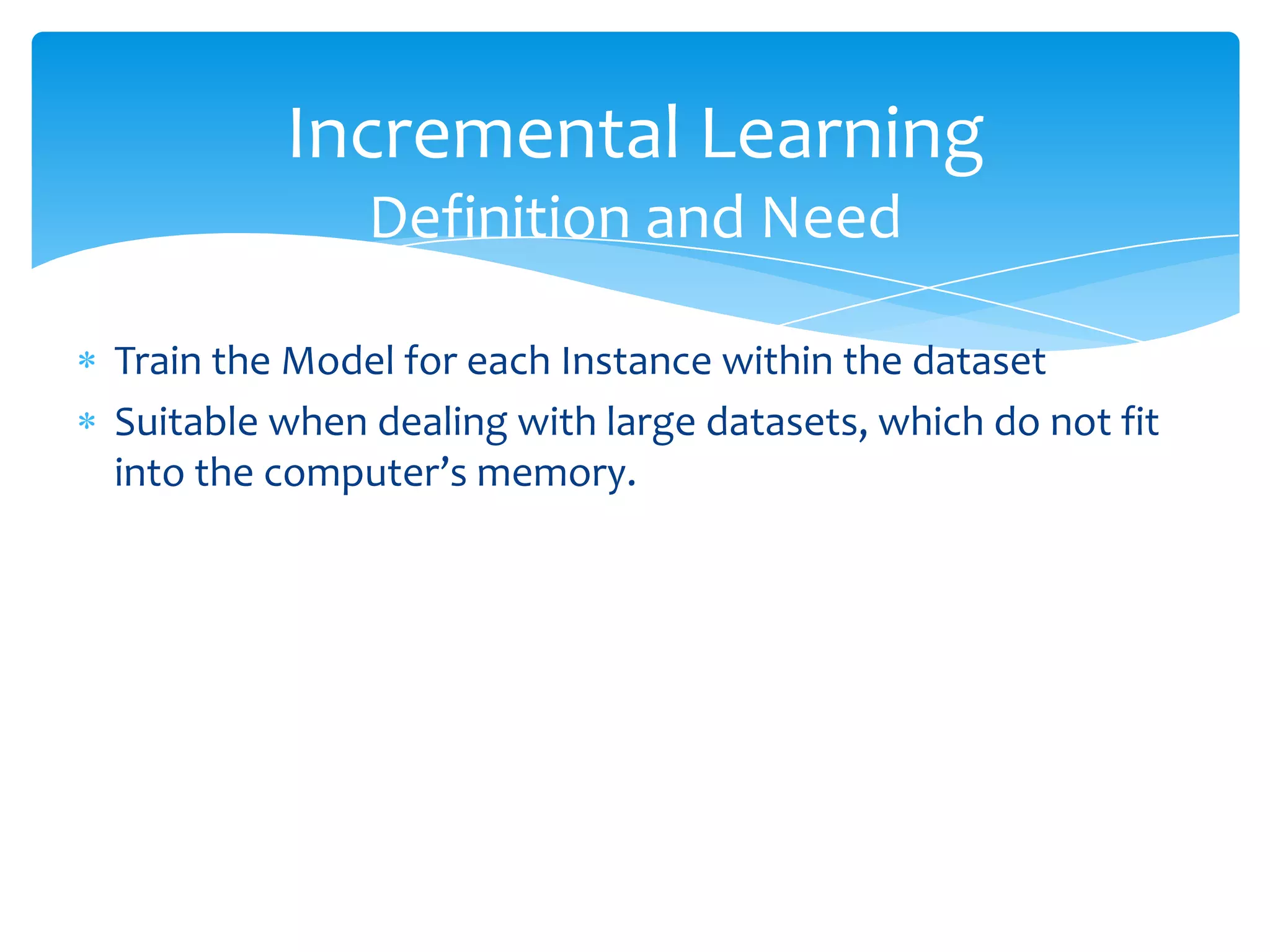 Incremental Learning
Definition and Need

* Train the Model for each Instance within the dataset
* Suitable when dealing with large datasets, which do not fit into the computer’s memory.